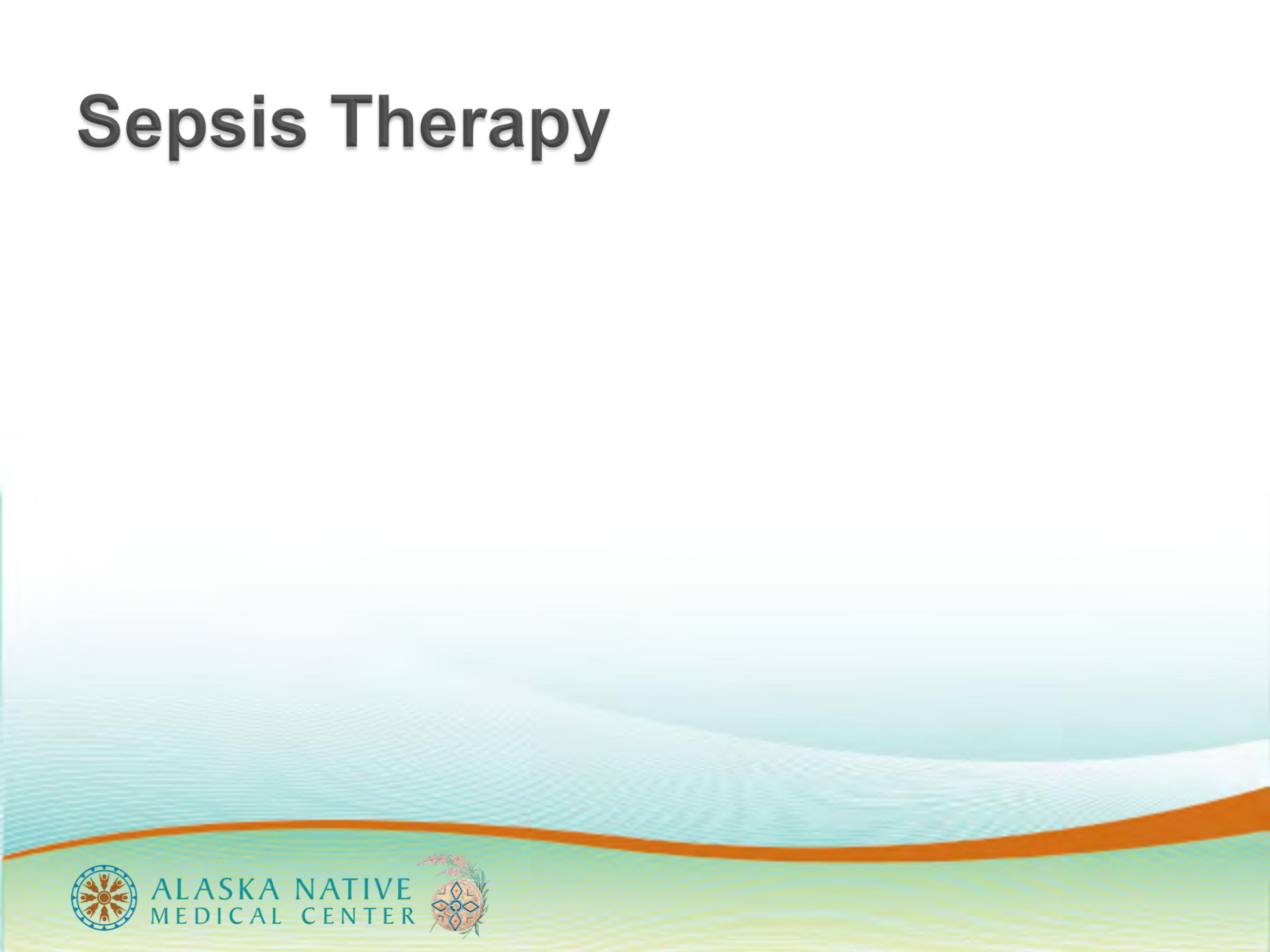 Sepsis Therapy

ALASKA NATIVE
MEDICAL CENTER